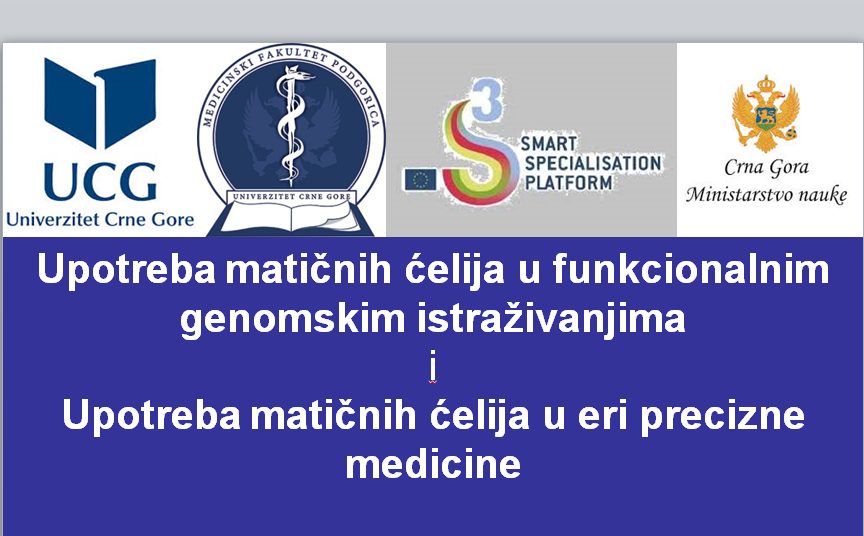 UCG
Univerzitet Crne Gore

MEDICINSKI FAKULTET PODGORICA
UNIVERZITET CRNE GORE

3
SMART
SPECIALISATION
PLATFORM

Crna Gora
Ministarstvo nauke

Upotreba matičnih ćelija u funkcionalnim genomskim istraživanjima

i

Upotreba matičnih ćelija u eri precizne medicine